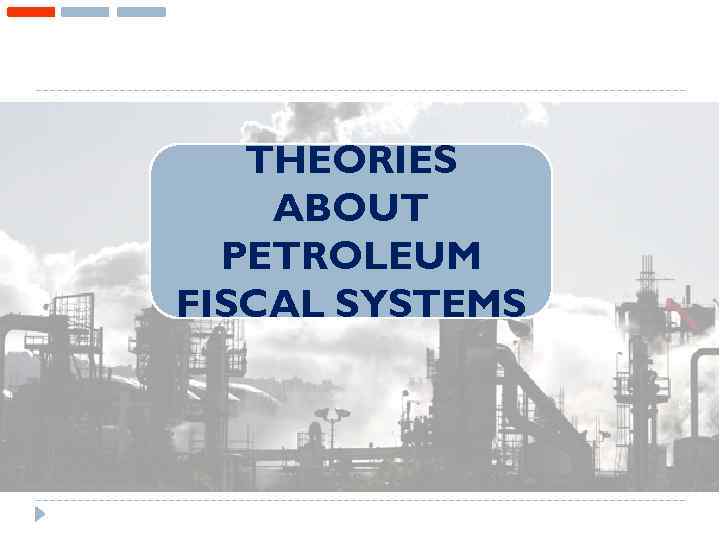 THEORIES ABOUT PETROLEUM FISCAL SYSTEMS